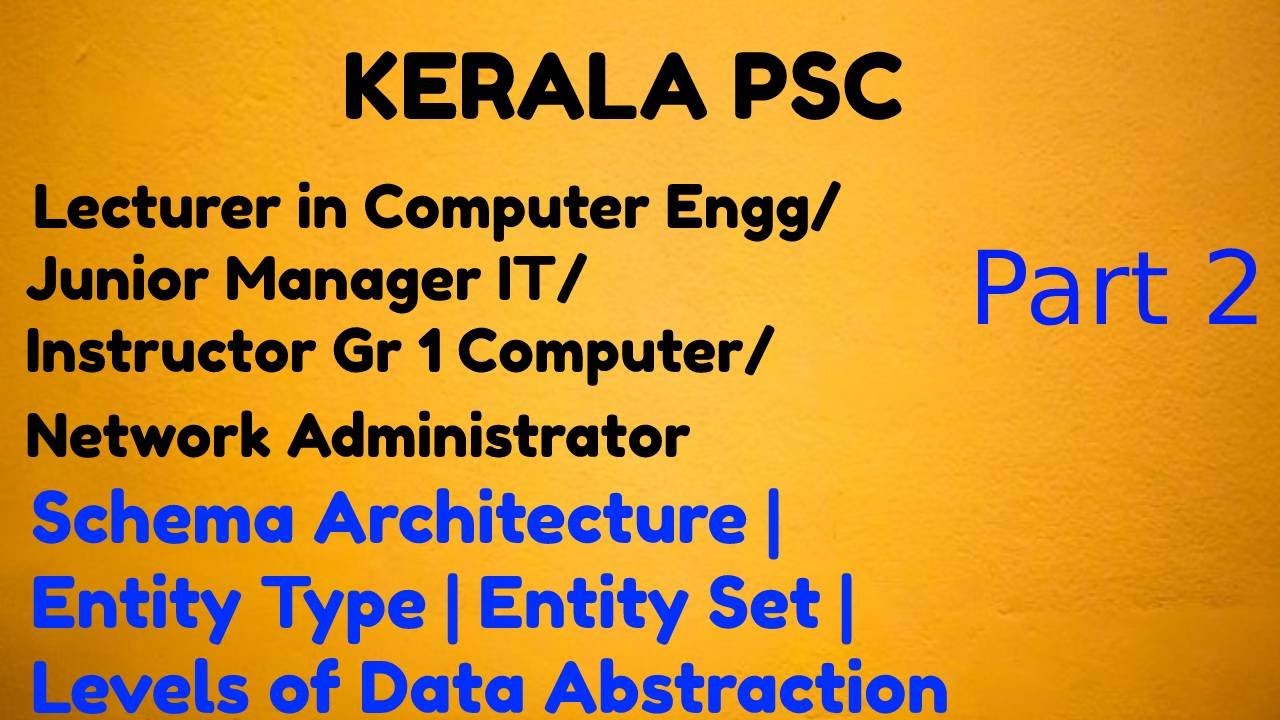 KERALA PSC

Lecturer in Computer Engg/
Junior Manager IT/
Instructor Gr 1 Computer/
Network Administrator

Part 2

Schema Architecture |
Entity Type | Entity Set |
Levels of Data Abstraction